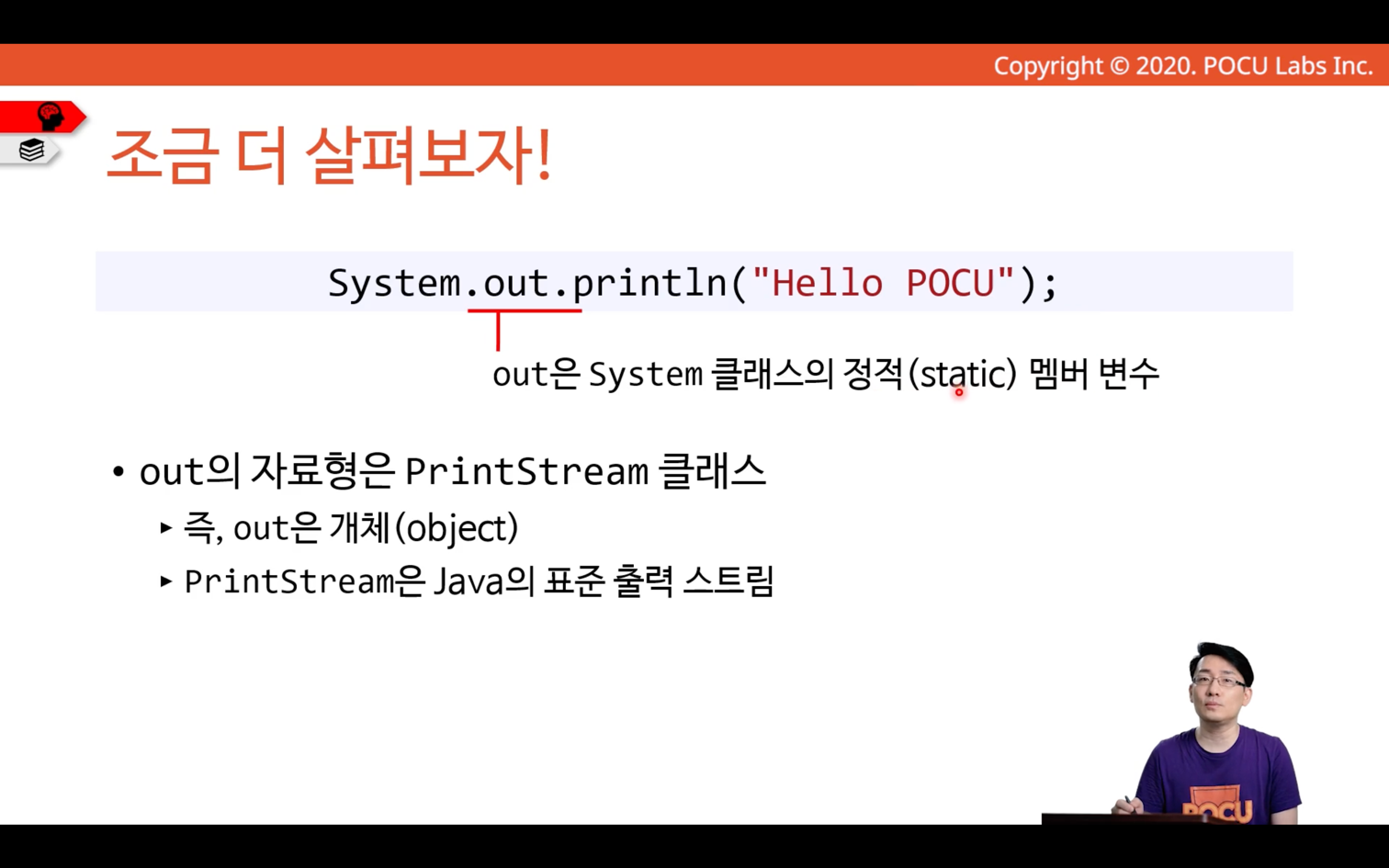 Copyright © 2020. POCU Labs Inc.

조금 더 살펴보자!

System.out.println("Hello POCU");

out은 System 클래스의 정적(static) 멤버 변수

• out의 자료형은 PrintStream 클래스
  ▸ 즉, out은 개체(object)
  ▸ PrintStream은 Java의 표준 출력 스트림

POCU